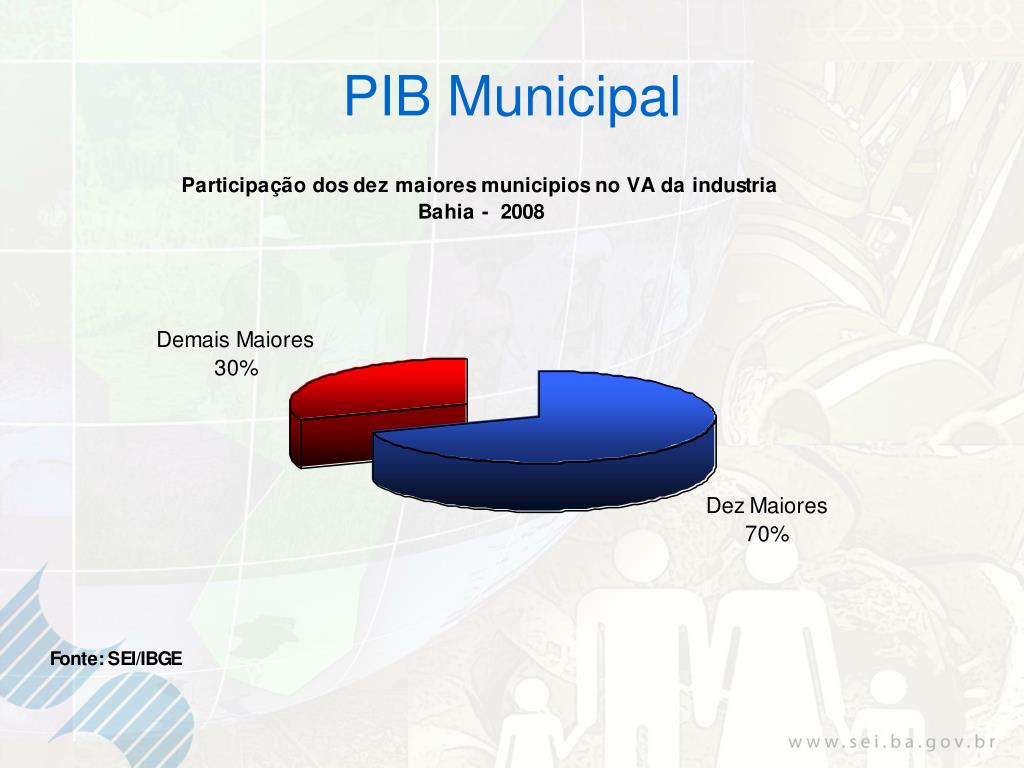 PIB Municipal

Participação dos dez maiores municipios no VA da industria
Bahia - 2008

Demais Maiores
30%

Dez Maiores
70%

Fonte: SEI/IBGE

www.sei.ba.gov.br